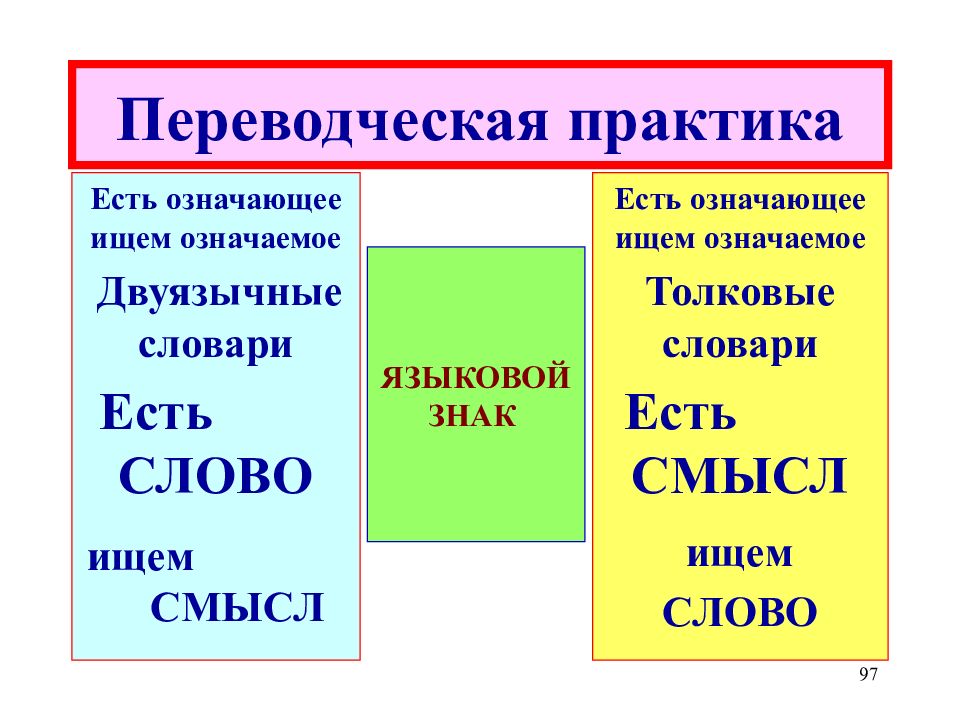 Переводческая практика

Есть означающее ищем означаемое

Двуязычные словари

Есть СЛОВО

ищем СМЫСЛ

ЯЗЫКОВОЙ ЗНАК

Есть означающее ищем означаемое

Толковые словари

Есть СМЫСЛ

ищем СЛОВО

97